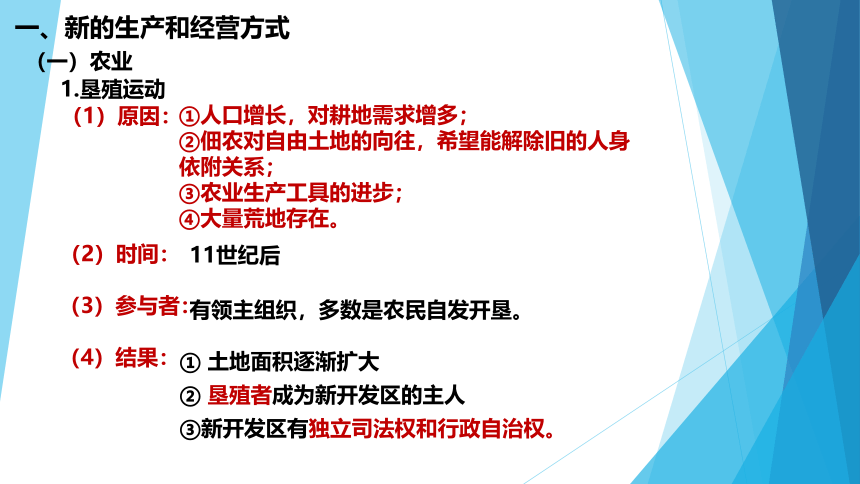 一、新的生产和经营方式
（一）农业
1.垦殖运动
（1）原因：①人口增长，对耕地需求增多；
②佃农对自由土地的向往，希望能解除旧的人身依附关系；
③农业生产工具的进步；
④大量荒地存在。
（2）时间： 11世纪后
（3）参与者：有领主组织，多数是农民自发开垦。
（4）结果：① 土地面积逐渐扩大
② 垦殖者成为新开发区的主人
③新开发区有独立司法权和行政自治权。